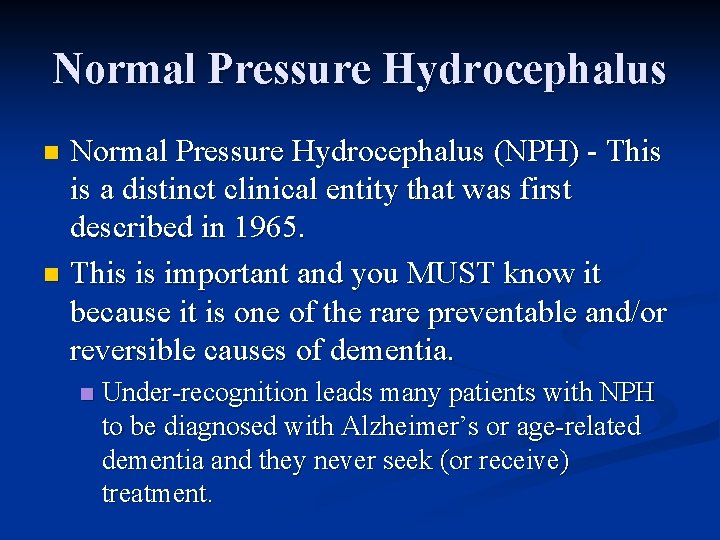 Normal Pressure Hydrocephalus

Normal Pressure Hydrocephalus (NPH) - This is a distinct clinical entity that was first described in 1965.

This is important and you MUST know it because it is one of the rare preventable and/or reversible causes of dementia.

Under-recognition leads many patients with NPH to be diagnosed with Alzheimer's or age-related dementia and they never seek (or receive) treatment.